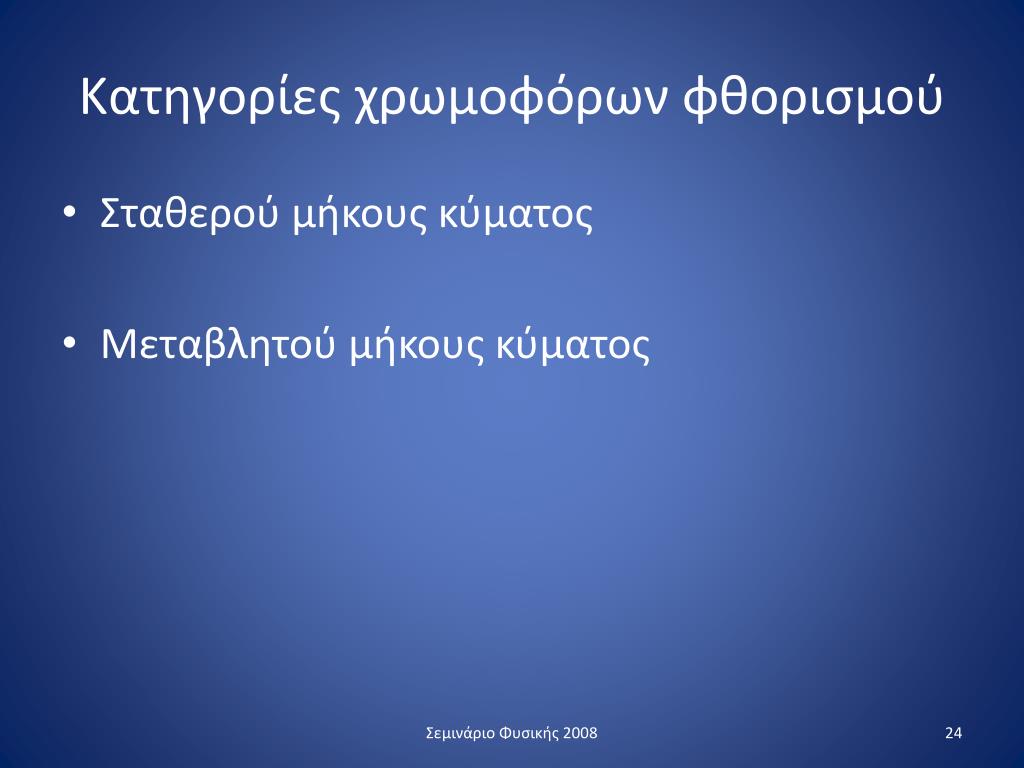 Κατηγορίες χρωμοφόρων φθορισμού

• Σταθερού μήκους κύματος

• Μεταβλητού μήκους κύματος

Σεμινάριο Φυσικής 2008

24